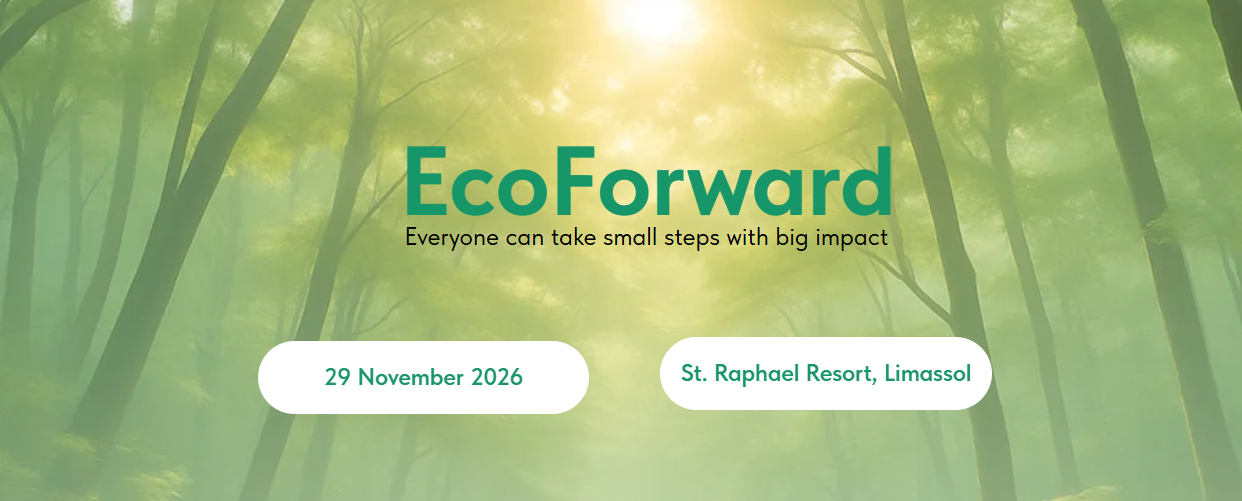 EcoForward
Everyone can take small steps with big impact

29 November 2026

St. Raphael Resort, Limassol